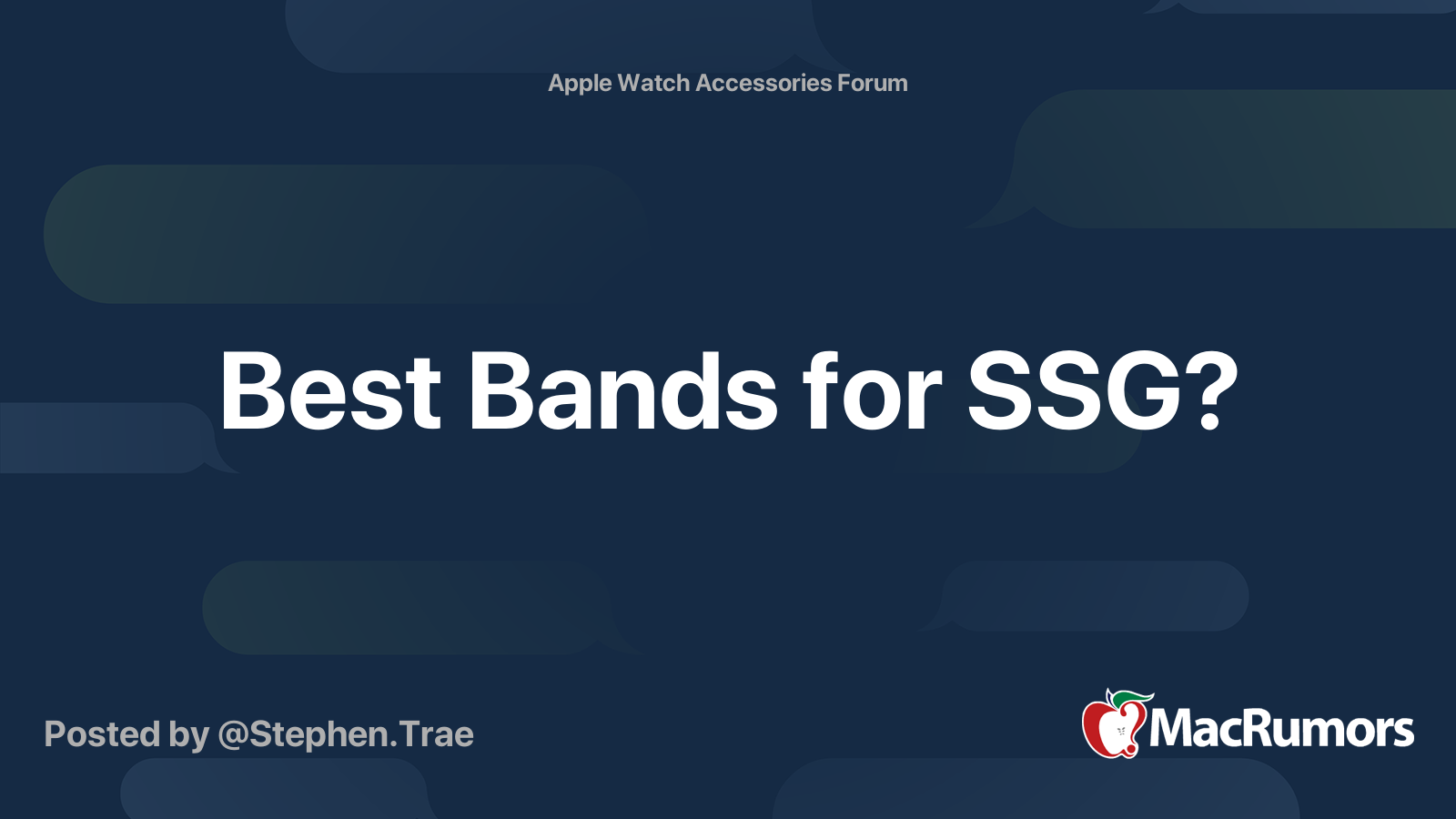 Apple Watch Accessories Forum

Best Bands for SSG?

Posted by @Stephen.Trae

MacRumors